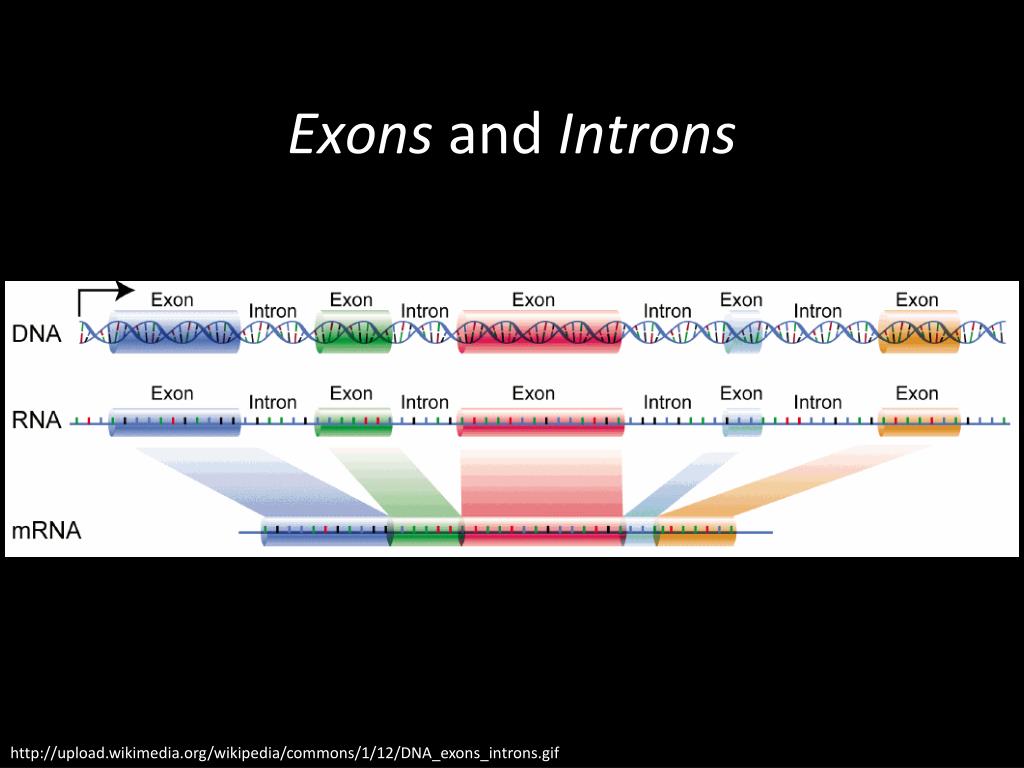 Exons and Introns

DNA Exon Intron Exon Intron Exon Intron Exon Intron Exon

RNA Exon Intron Exon Intron Exon Intron Exon Intron Exon

mRNA

http://upload.wikimedia.org/wikipedia/commons/1/12/DNA_exons_introns.gif